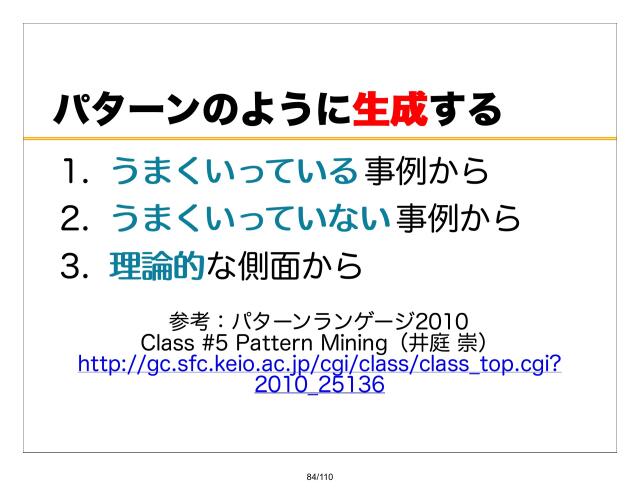 パターンのように生成する

1. うまくいっている事例から
2. うまくいっていない事例から
3. 理論的な側面から

参考：パターンランゲージ2010
Class #5 Pattern Mining（井庭 崇）
http://gc.sfc.keio.ac.jp/cgi/class/class_top.cgi?2010_25136

84/110